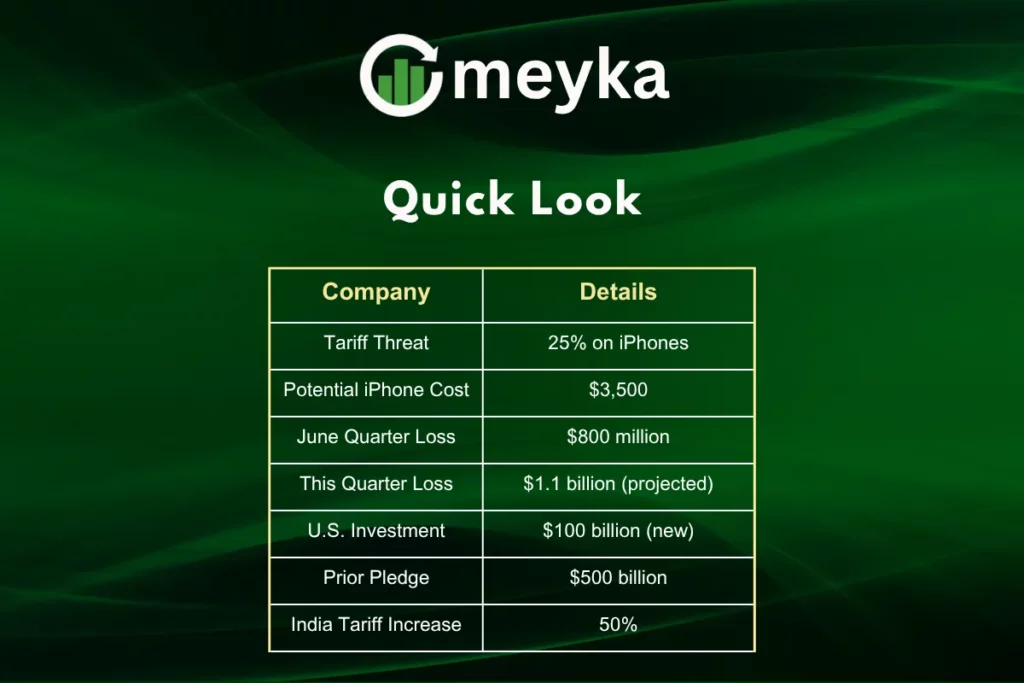 meyka

Quick Look

| Company | Details |
|---|---|
| Tariff Threat | 25% on iPhones |
| Potential iPhone Cost | \$3,500 |
| June Quarter Loss | \$800 million |
| This Quarter Loss | \$1.1 billion (projected) |
| U.S. Investment | \$100 billion (new) |
| Prior Pledge | \$500 billion |
| India Tariff Increase | 50% |